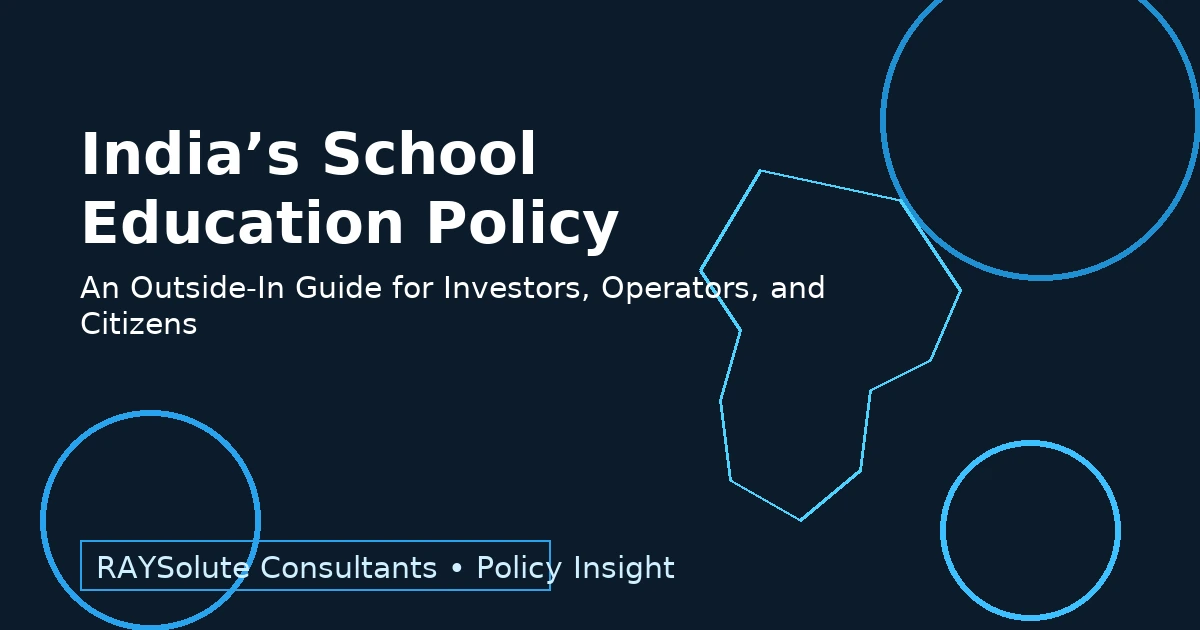 India’s School Education Policy

An Outside-In Guide for Investors, Operators, and Citizens

RAYSolute Consultants • Policy Insight